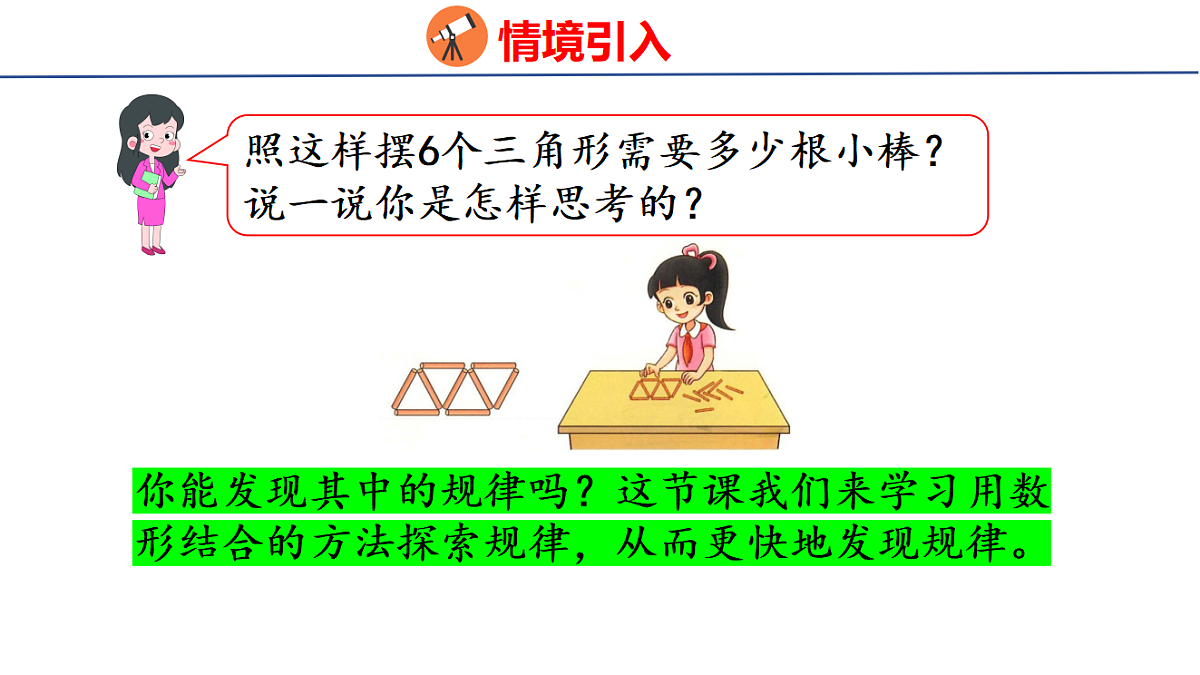 情境引入

照这样摆6个三角形需要多少根小棒？说一说你是怎样思考的？

你能发现其中的规律吗？这节课我们来学习用数形结合的方法探索规律，从而更快地发现规律。